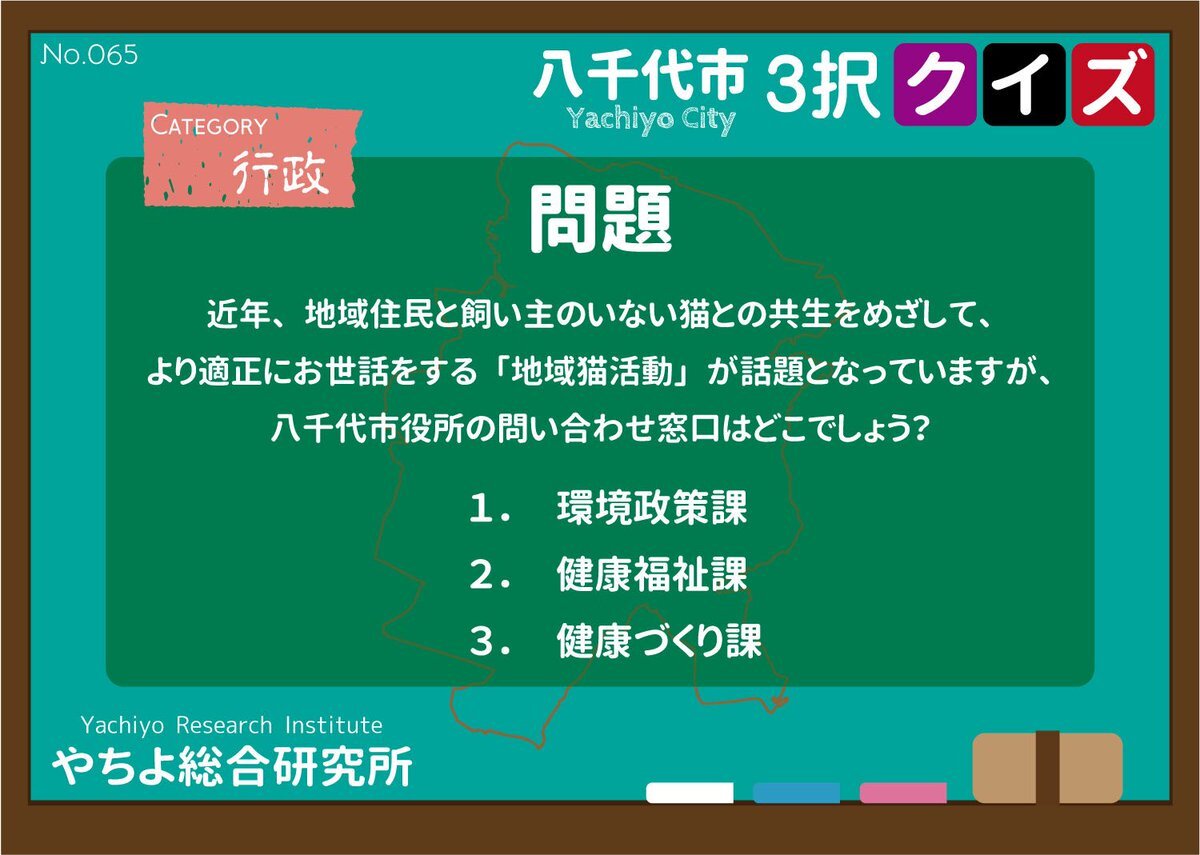 No.065

八千代市 3択 クイズ
Yachiyo City

CATEGORY
行政

問題

近年、地域住民と飼い主のいない猫との共生をめざして、より適正にお世話をする「地域猫活動」が話題となっていますが、八千代市役所の問い合わせ窓口はどこでしょう?

1. 環境政策課
2. 健康福祉課
3. 健康づくり課

Yachiyo Research Institute
やちよ総合研究所